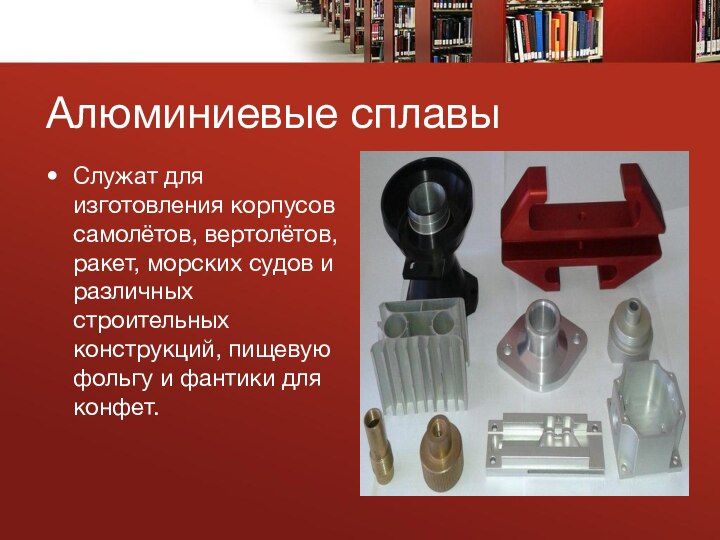 Алюминиевые сплавы

• Служат для изготовления корпусов самолётов, вертолётов, ракет, морских судов и различных строительных конструкций, пищевую фольгу и фантики для конфет.